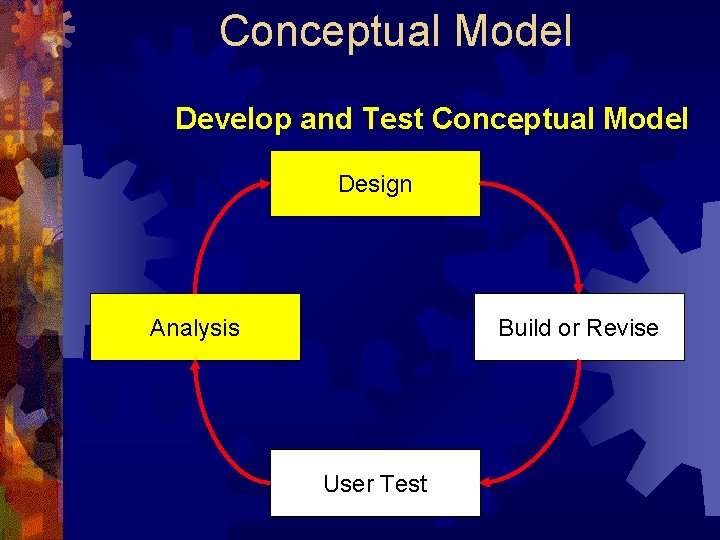 Conceptual Model

Develop and Test Conceptual Model

Design

Build or Revise

User Test

Analysis